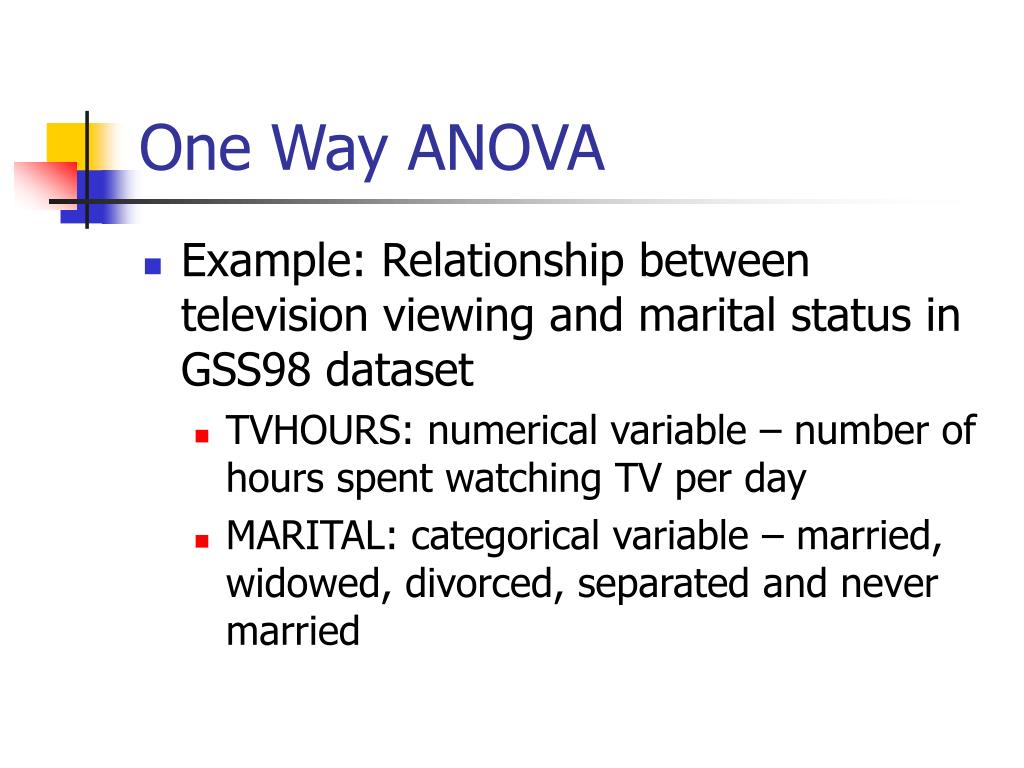 One Way ANOVA

Example: Relationship between television viewing and marital status in GSS98 dataset

TVHOURS: numerical variable – number of hours spent watching TV per day

MARITAL: categorical variable – married, widowed, divorced, separated and never married